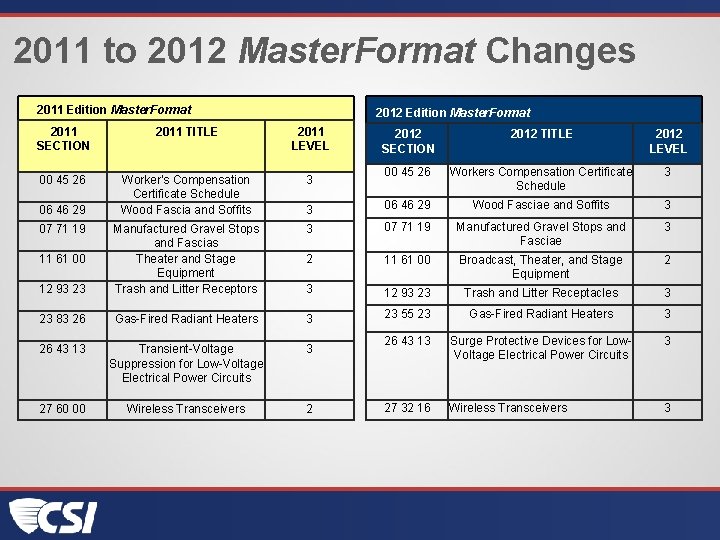 2011 to 2012 MasterFormat Changes

2011 Edition MasterFormat

| 2011 SECTION | 2011 TITLE | 2011 LEVEL |
|---|---|---|
| 00 45 26 | Worker's Compensation Certificate Schedule | 3 |
| 06 46 29 | Wood Fascia and Soffits | 3 |
| 07 71 19 | Manufactured Gravel Stops and Fascias | 3 |
| 11 61 00 | Theater and Stage Equipment | 2 |
| 12 93 23 | Trash and Litter Receptors | 3 |
| 23 83 26 | Gas-Fired Radiant Heaters | 3 |
| 26 43 13 | Transient-Voltage Suppression for Low-Voltage Electrical Power Circuits | 3 |
| 27 60 00 | Wireless Transceivers | 2 |

2012 Edition MasterFormat

| 2012 SECTION | 2012 TITLE | 2012 LEVEL |
|---|---|---|
| 00 45 26 | Workers Compensation Certificate Schedule | 3 |
| 06 46 29 | Wood Fasciae and Soffits | 3 |
| 07 71 19 | Manufactured Gravel Stops and Fasciae | 3 |
| 11 61 00 | Broadcast, Theater, and Stage Equipment | 2 |
| 12 93 23 | Trash and Litter Receptacles | 3 |
| 23 55 23 | Gas-Fired Radiant Heaters | 3 |
| 26 43 13 | Surge Protective Devices for Low-Voltage Electrical Power Circuits | 3 |
| 27 32 16 | Wireless Transceivers | 3 |

CSI